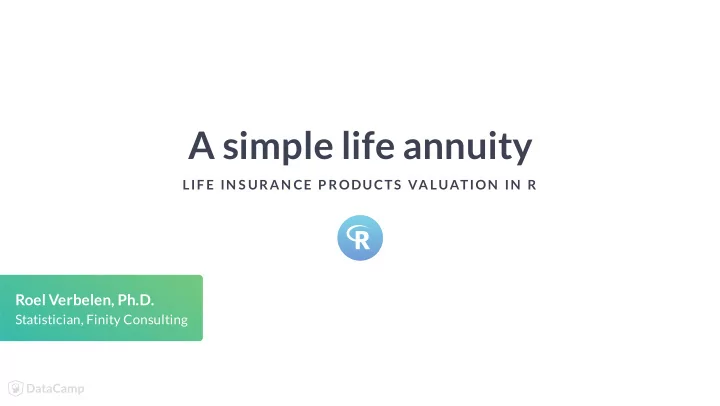 A simple life annuity

LIFE INSURANCE PRODUCTS VALUATION IN R

R

Roel Verbelen, Ph.D.
Statistician, Finity Consulting

DataCamp